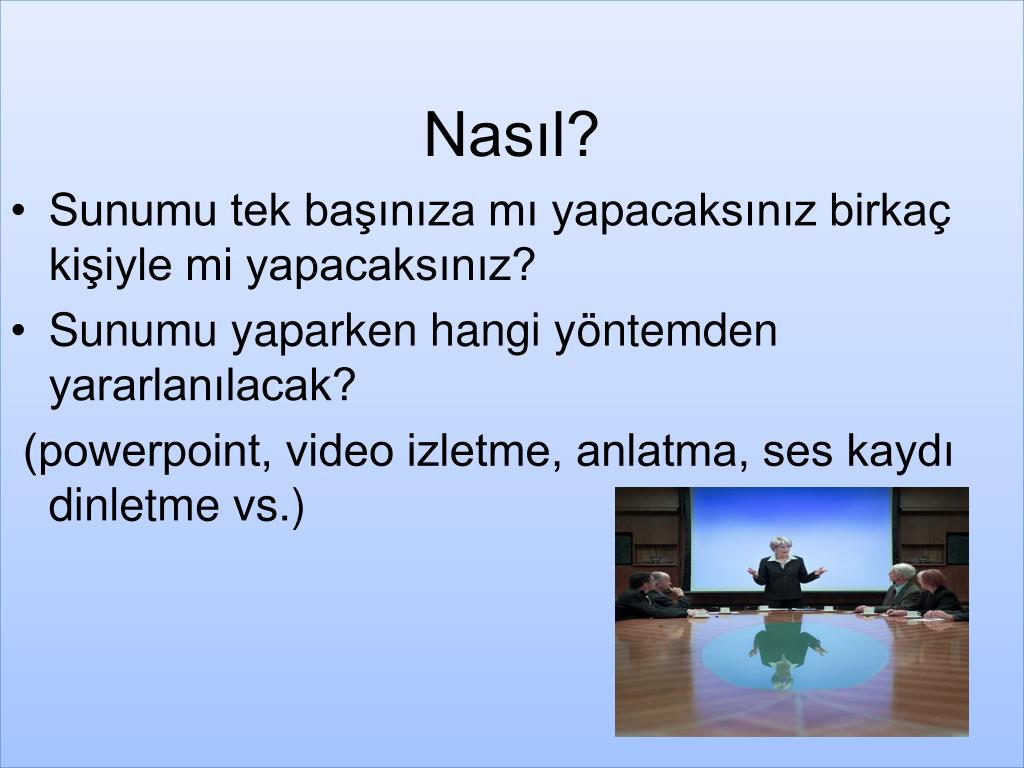 Nasıl?

• Sunumu tek başınıza mı yapacaksınız birkaç kişiyle mi yapacaksınız?
• Sunumu yaparken hangi yöntemden yararlanılacak?
(powerpoint, video izletme, anlatma, ses kaydı dinletme vs.)